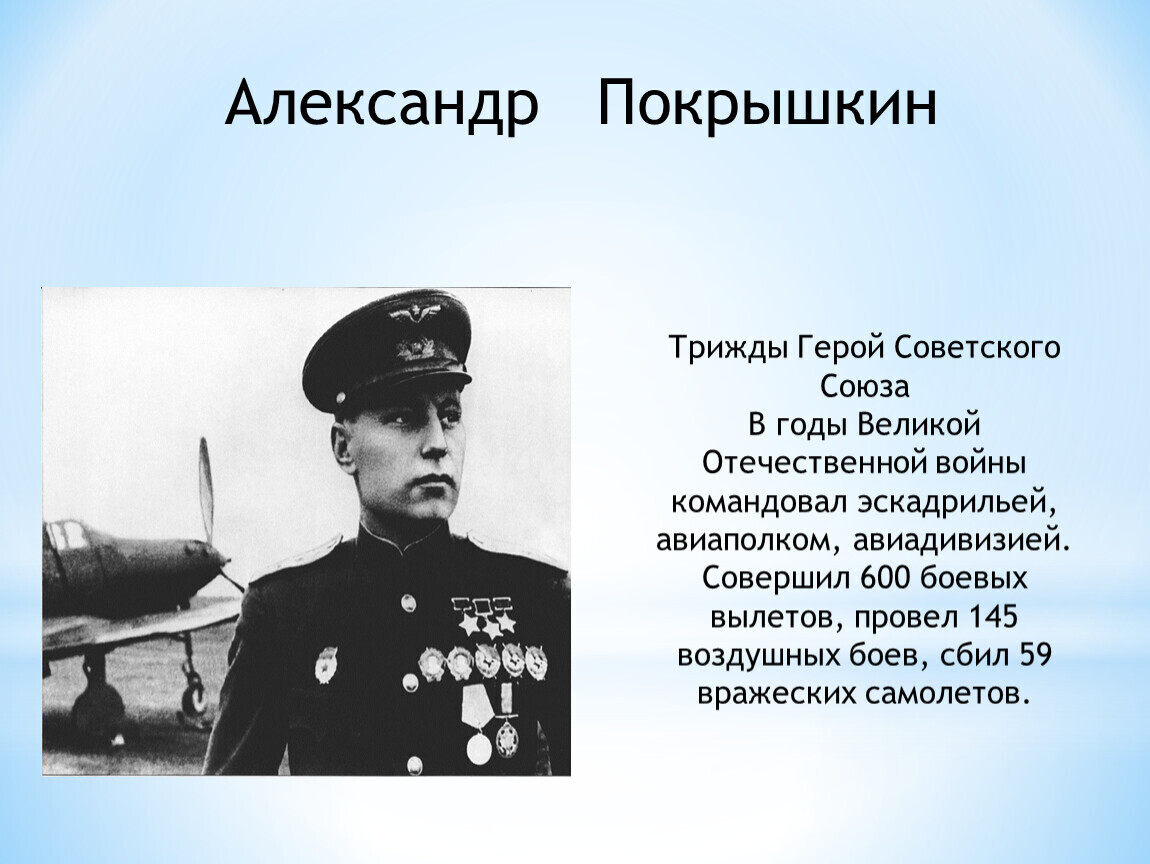 Александр Покрышкин

Трижды Герой Советского Союза
В годы Великой Отечественной войны командовал эскадрильей, авиаполком, авиадивизией. Совершил 600 боевых вылетов, провел 145 воздушных боев, сбил 59 вражеских самолетов.